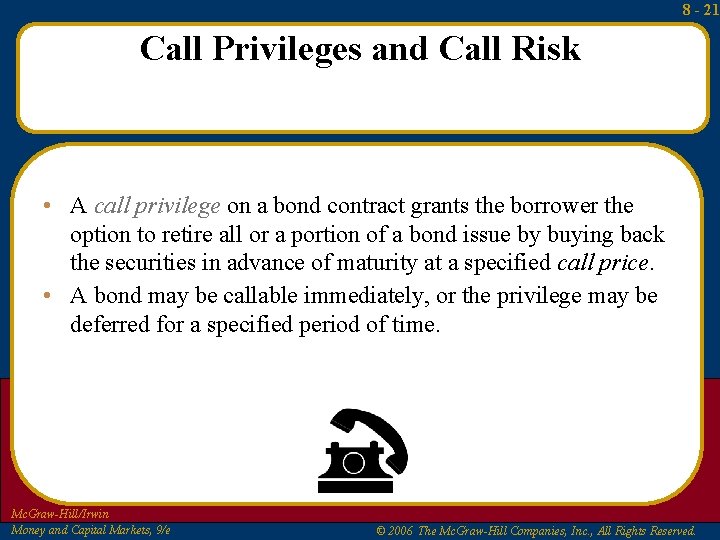 8 - 21

Call Privileges and Call Risk

• A call privilege on a bond contract grants the borrower the option to retire all or a portion of a bond issue by buying back the securities in advance of maturity at a specified call price.
• A bond may be callable immediately, or the privilege may be deferred for a specified period of time.

McGraw-Hill/Irwin
Money and Capital Markets, 9/e

© 2006 The McGraw-Hill Companies, Inc., All Rights Reserved.